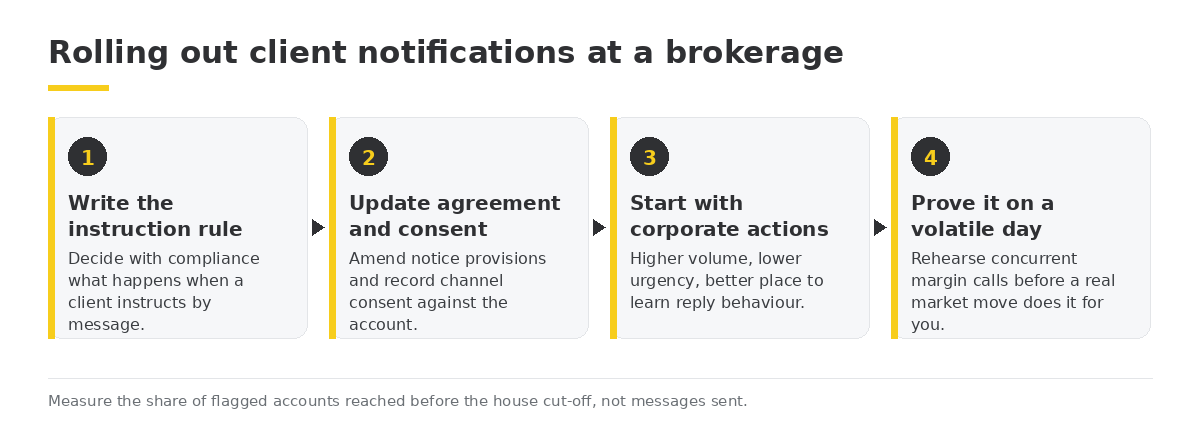 Rolling out client notifications at a brokerage

1

Write the instruction rule

Decide with compliance what happens when a client instructs by message.

2

Update agreement and consent

Amend notice provisions and record channel consent against the account.

3

Start with corporate actions

Higher volume, lower urgency, better place to learn reply behaviour.

4

Prove it on a volatile day

Rehearse concurrent margin calls before a real market move does it for you.

Measure the share of flagged accounts reached before the house cut-off, not messages sent.